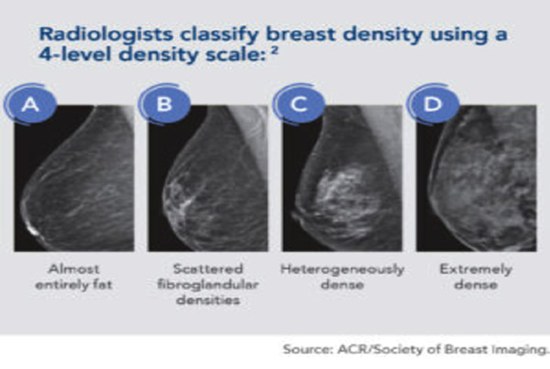 Radiologists classify breast density using a 4-level density scale: $^2$

A

Almost entirely fat

B

Scattered fibroglandular densities

C

Heterogeneously dense

D

Extremely dense

Source: ACR/Society of Breast Imaging.